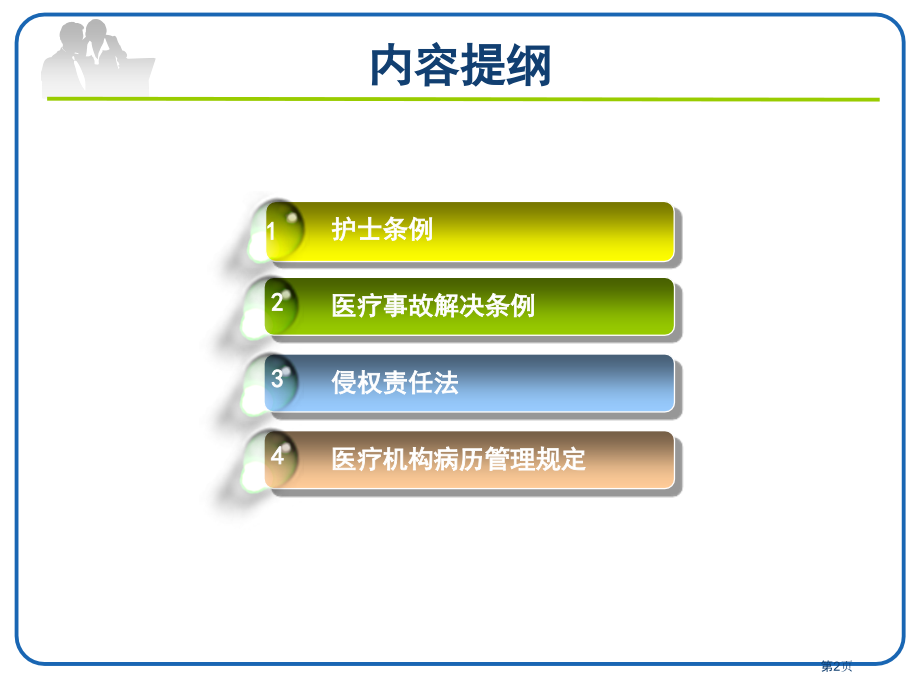 内容提纲

1 护士条例

2 医疗事故解决条例

3 侵权责任法

4 医疗机构病历管理规定

第2页